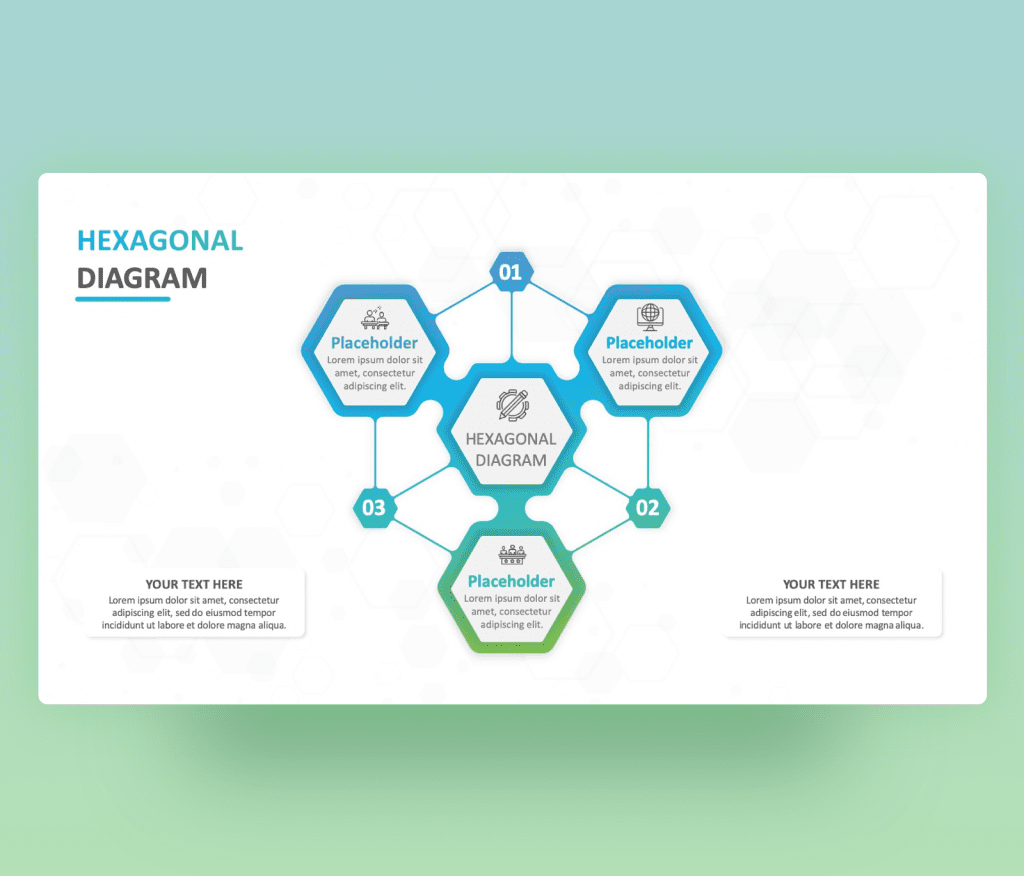 HEXAGONAL
DIAGRAM

01

Placeholder
Lorem ipsum dolor sit amet, consectetur adipiscing elit.

Placeholder
Lorem ipsum dolor sit amet, consectetur adipiscing elit.

HEXAGONAL DIAGRAM

03

02

Placeholder
Lorem ipsum dolor sit amet, consectetur adipiscing elit.

YOUR TEXT HERE
Lorem ipsum dolor sit amet, consectetur adipiscing elit, sed do eiusmod tempor incididunt ut labore et dolore magna aliqua.

YOUR TEXT HERE
Lorem ipsum dolor sit amet, consectetur adipiscing elit, sed do eiusmod tempor incididunt ut labore et dolore magna aliqua.